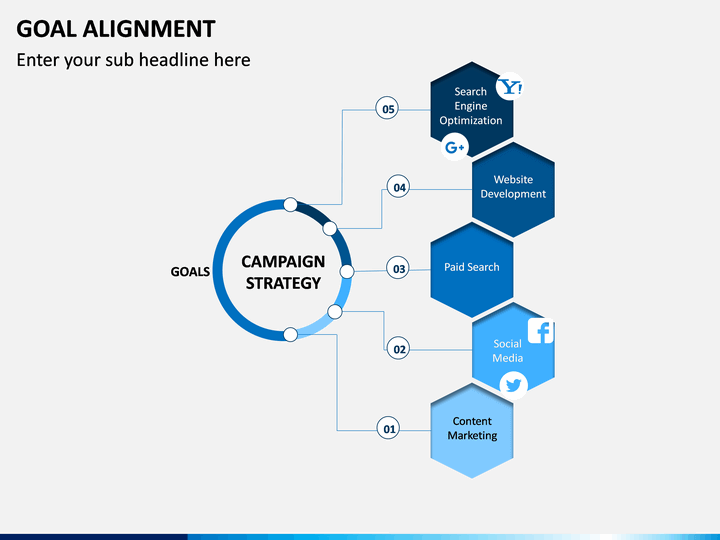 GOAL ALIGNMENT

Enter your sub headline here

GOALS

CAMPAIGN STRATEGY

05

Search Engine Optimization

Y!

G+

04

Website Development

03

Paid Search

02

Social Media

f

01

Content Marketing